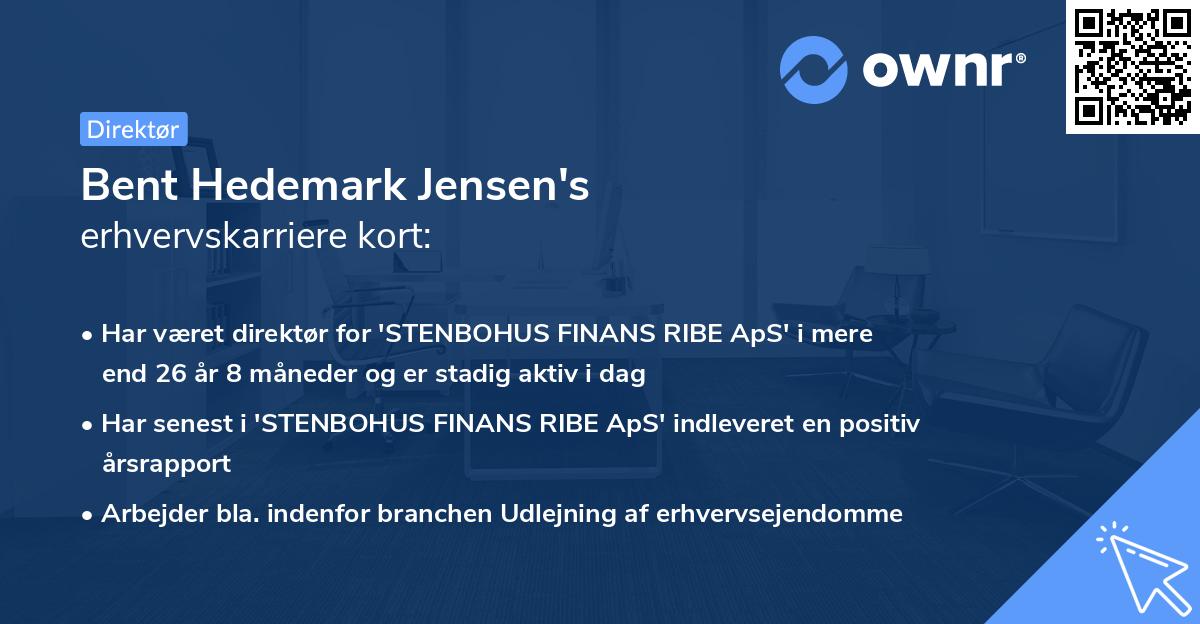 ownr®

Direktør

Bent Hedemark Jensen's
erhvervskarriere kort:

• Har været direktør for 'STENBOHUS FINANS RIBE ApS' i mere end 26 år 8 måneder og er stadig aktiv i dag

• Har senest i 'STENBOHUS FINANS RIBE ApS' indleveret en positiv årsrapport

• Arbejder bla. indenfor branchen Udlejning af erhvervsejendomme